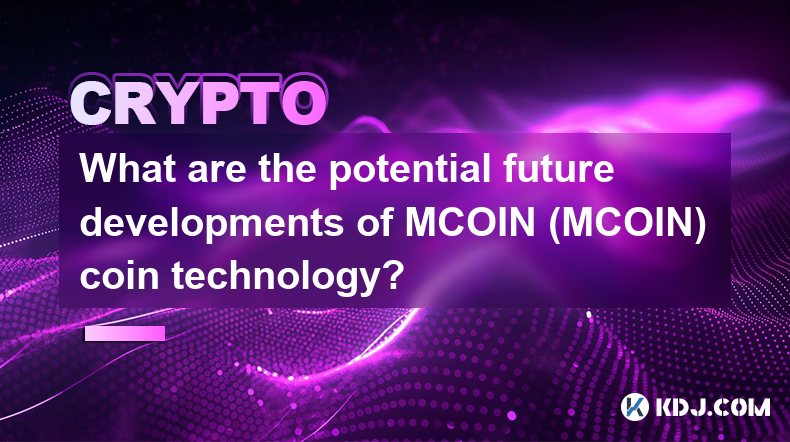 CRYPTO

What are the potential future developments of MCOIN (MCOIN) coin technology?

KDJ.COM